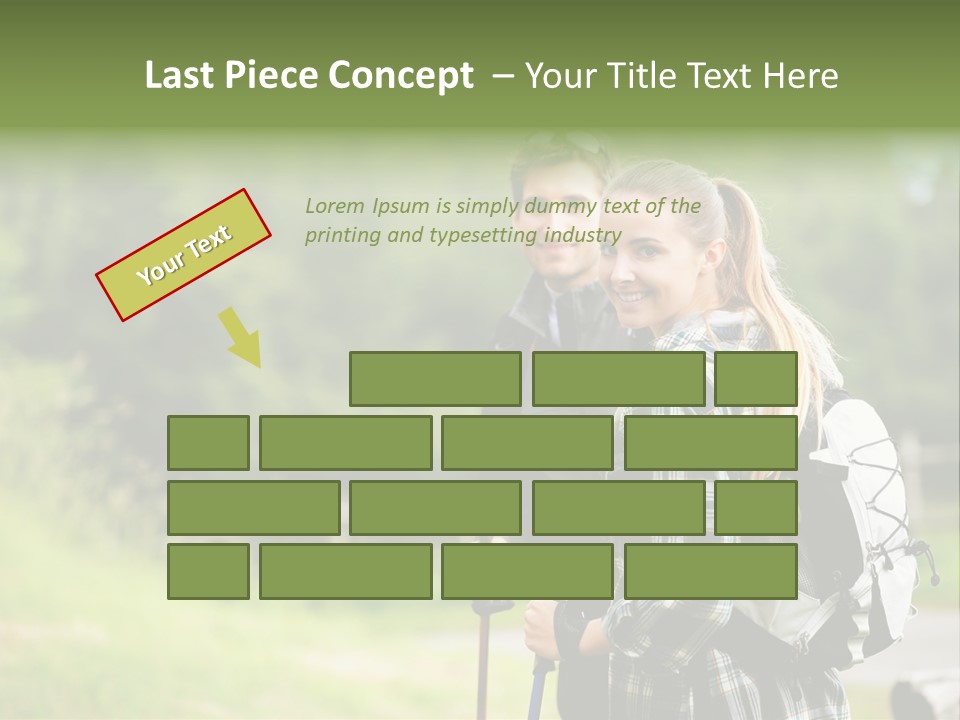 Last Piece Concept – Your Title Text Here

Your Text

Lorem Ipsum is simply dummy text of the printing and typesetting industry